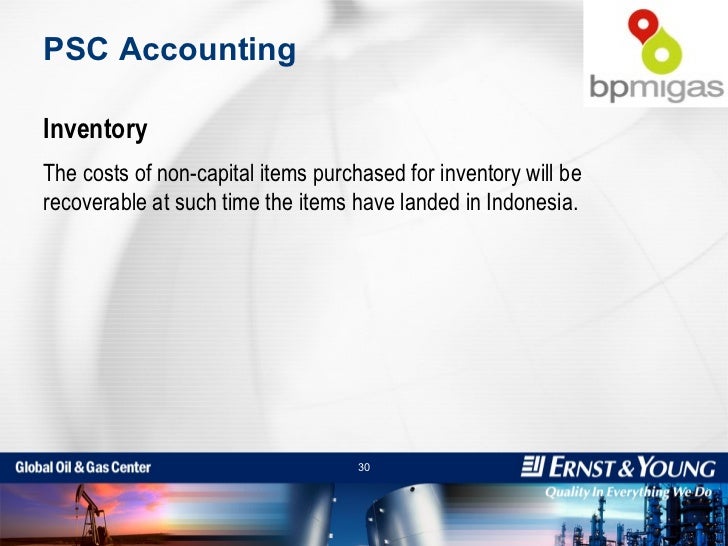 PSC Accounting

bpmigas

Inventory

The costs of non-capital items purchased for inventory will be recoverable at such time the items have landed in Indonesia.

Global Oil & Gas Center

30

ERNST & YOUNG

Quality In Everything We Do